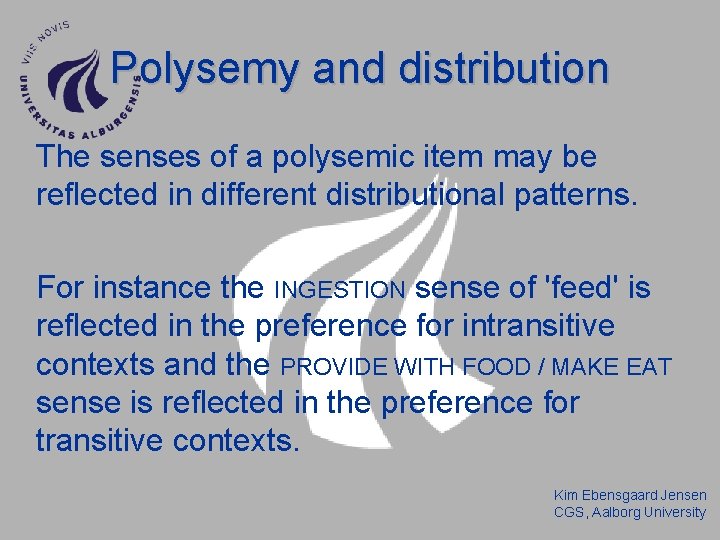 VIIS NOVIS UNIVERSITAS ALBURGENSIS

Polysemy and distribution

The senses of a polysemic item may be reflected in different distributional patterns.

For instance the INGESTION sense of 'feed' is reflected in the preference for intransitive contexts and the PROVIDE WITH FOOD / MAKE EAT sense is reflected in the preference for transitive contexts.

Kim Ebensgaard Jensen
CGS, Aalborg University